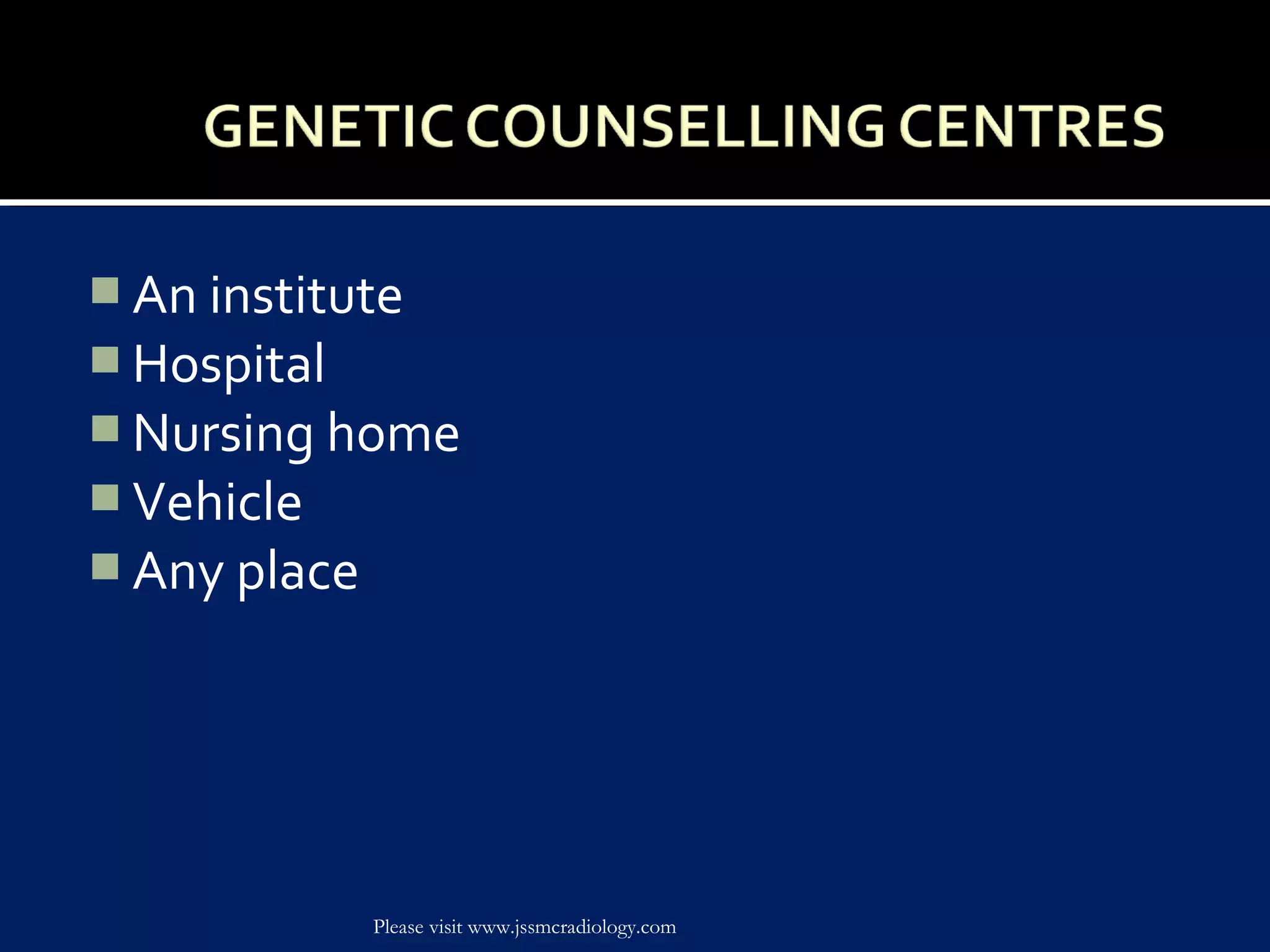 GENETIC COUNSELLING CENTRES

- An institute
- Hospital
- Nursing home
- Vehicle
- Any place

Please visit www.jssmcradiology.com